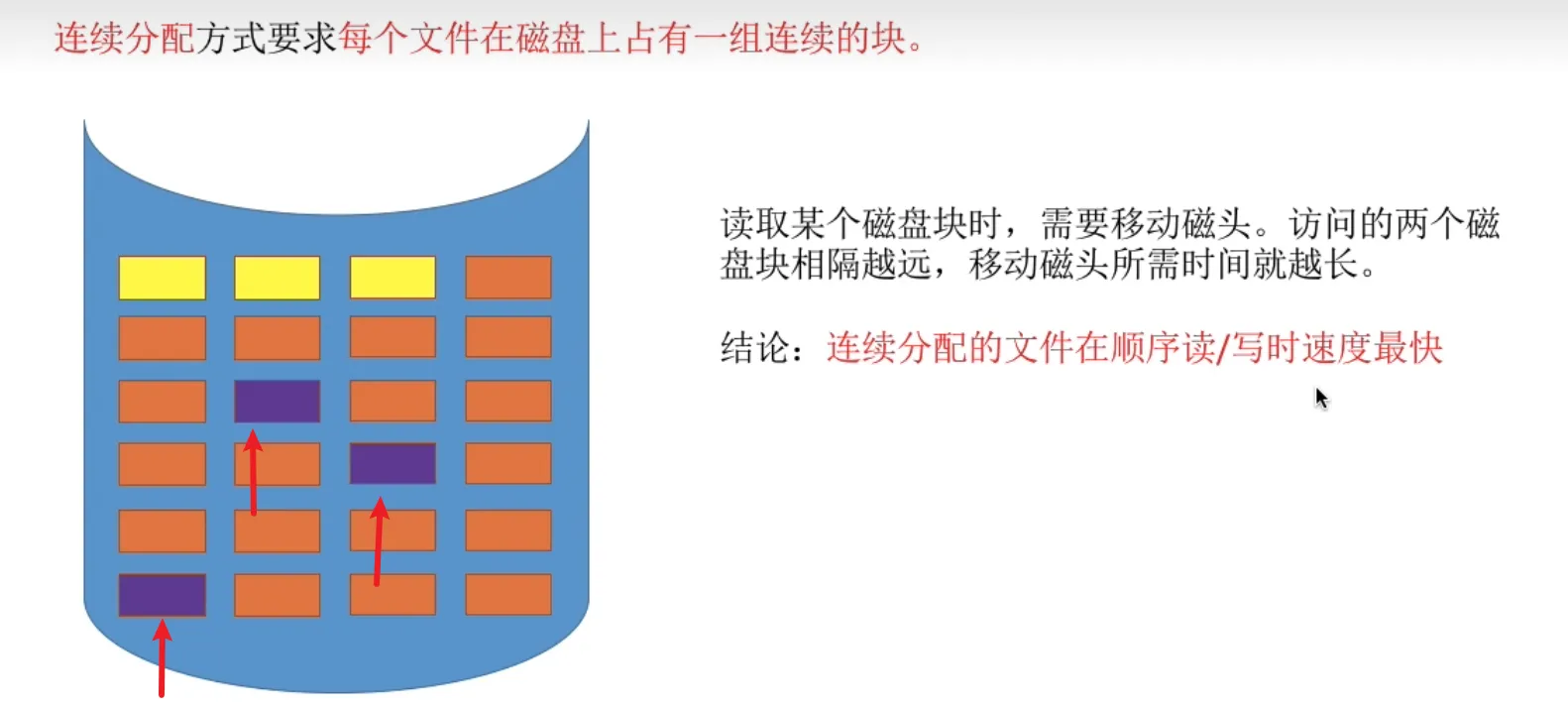 连续分配方式要求每个文件在磁盘上占有一组连续的块。

读取某个磁盘块时，需要移动磁头。访问的两个磁盘块相隔越远，移动磁头所需时间就越长。

结论：连续分配的文件在顺序读/写时速度最快